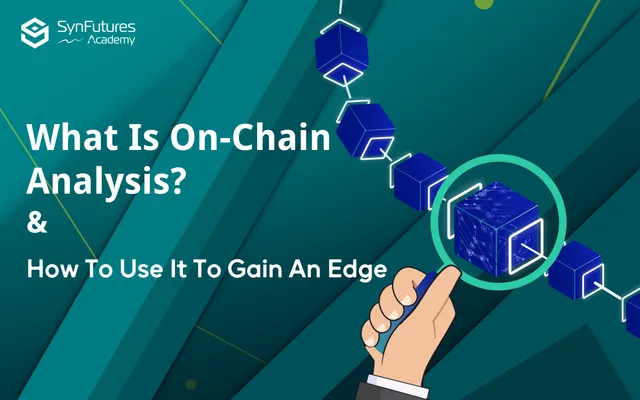 SynFutures
Academy

What Is On-Chain Analysis?
&
How To Use It To Gain An Edge